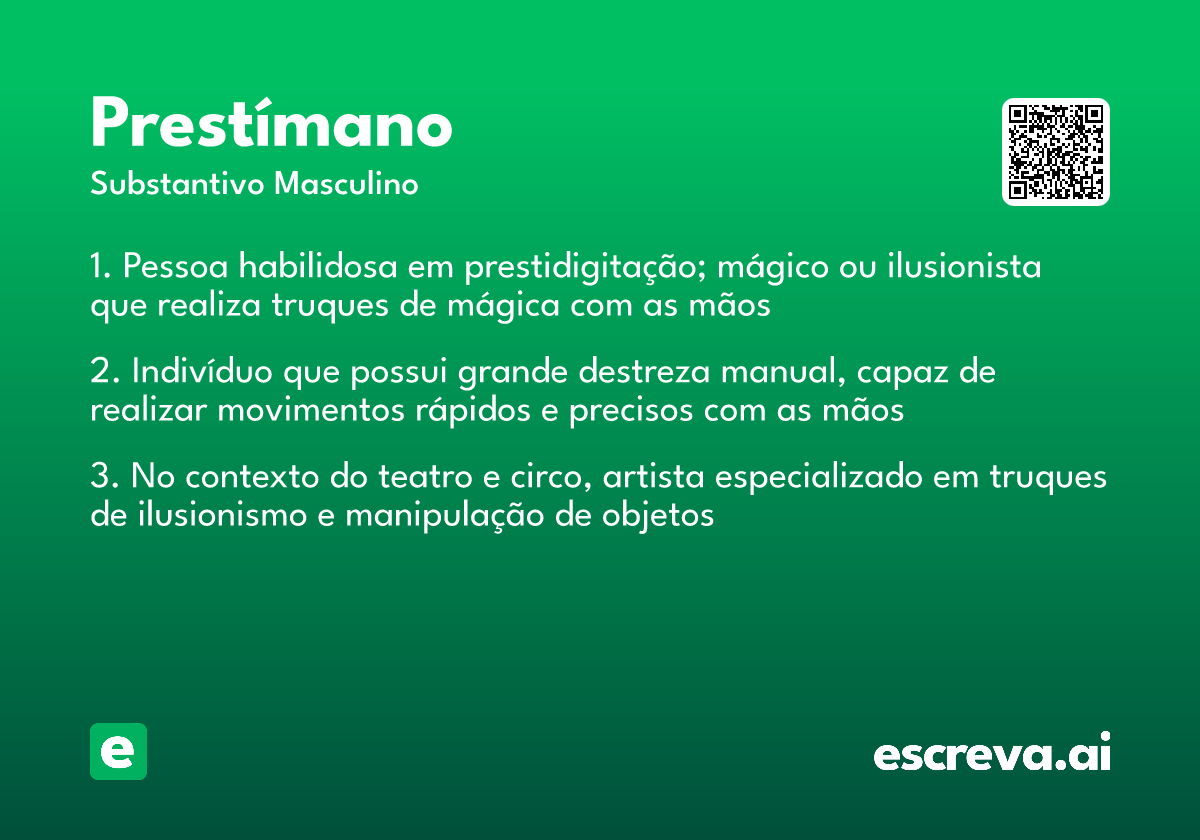 Prestímano
Substantivo Masculino

1. Pessoa habilidosa em prestidigitação; mágico ou ilusionista que realiza truques de mágica com as mãos

2. Indivíduo que possui grande destreza manual, capaz de realizar movimentos rápidos e precisos com as mãos

3. No contexto do teatro e circo, artista especializado em truques de ilusionismo e manipulação de objetos

e

escreva.ai